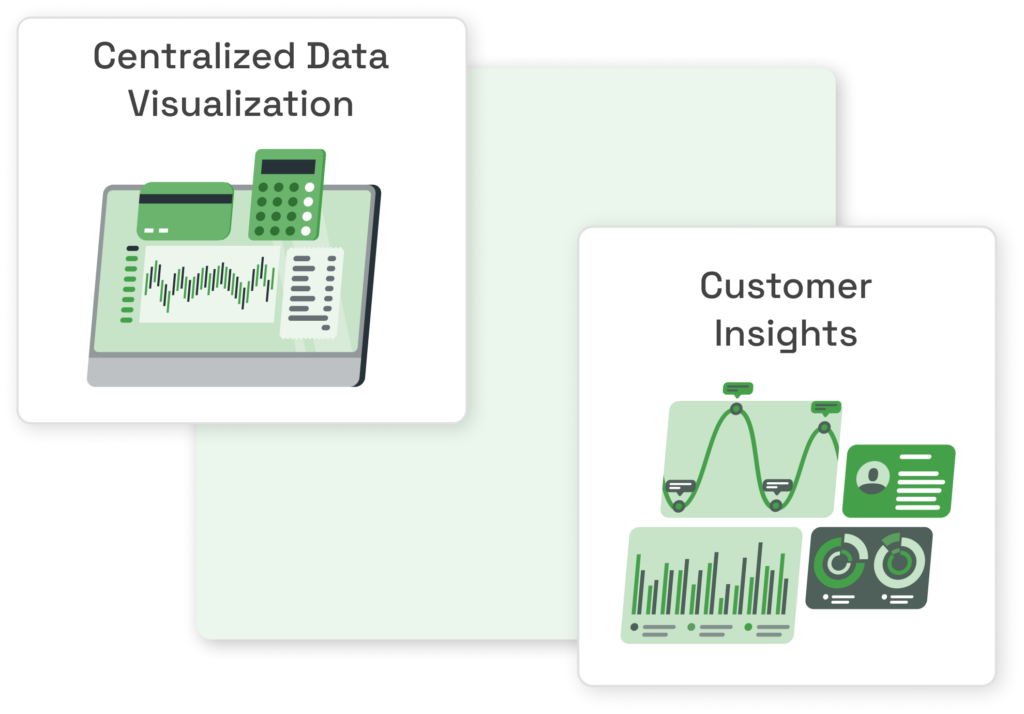 Centralized Data Visualization

Customer Insights